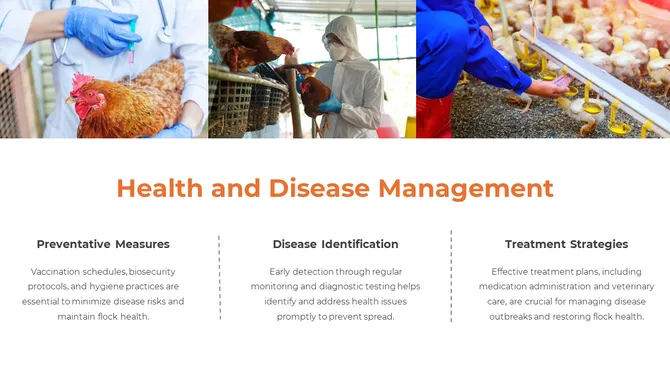 Health and Disease Management

Preventative Measures

Vaccination schedules, biosecurity protocols, and hygiene practices are essential to minimize disease risks and maintain flock health.

Disease Identification

Early detection through regular monitoring and diagnostic testing helps identify and address health issues promptly to prevent spread.

Treatment Strategies

Effective treatment plans, including medication administration and veterinary care, are crucial for managing disease outbreaks and restoring flock health.